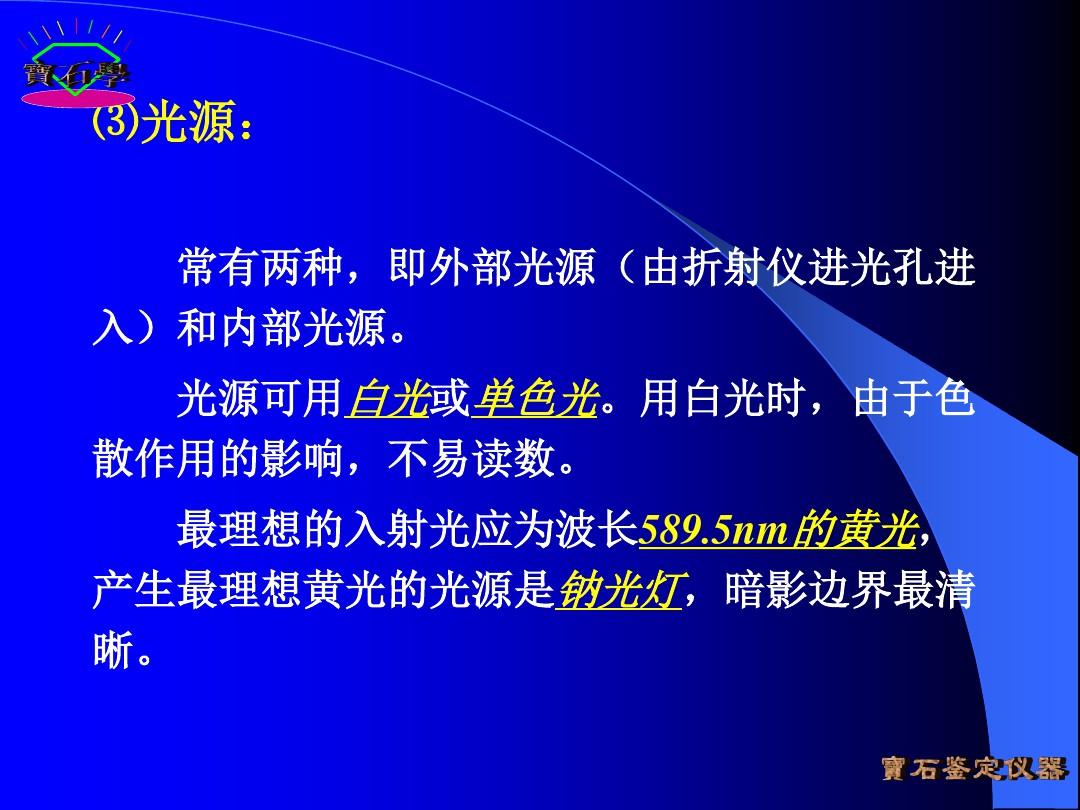 寶石學

⑶光源：

常有两种，即外部光源（由折射仪进光孔进入）和内部光源。

光源可用白光或单色光。用白光时，由于色散作用的影响，不易读数。

最理想的入射光应为波长589.5nm的黄光，产生最理想黄光的光源是钠光灯，暗影边界最清晰。

寶石鉴定仪器